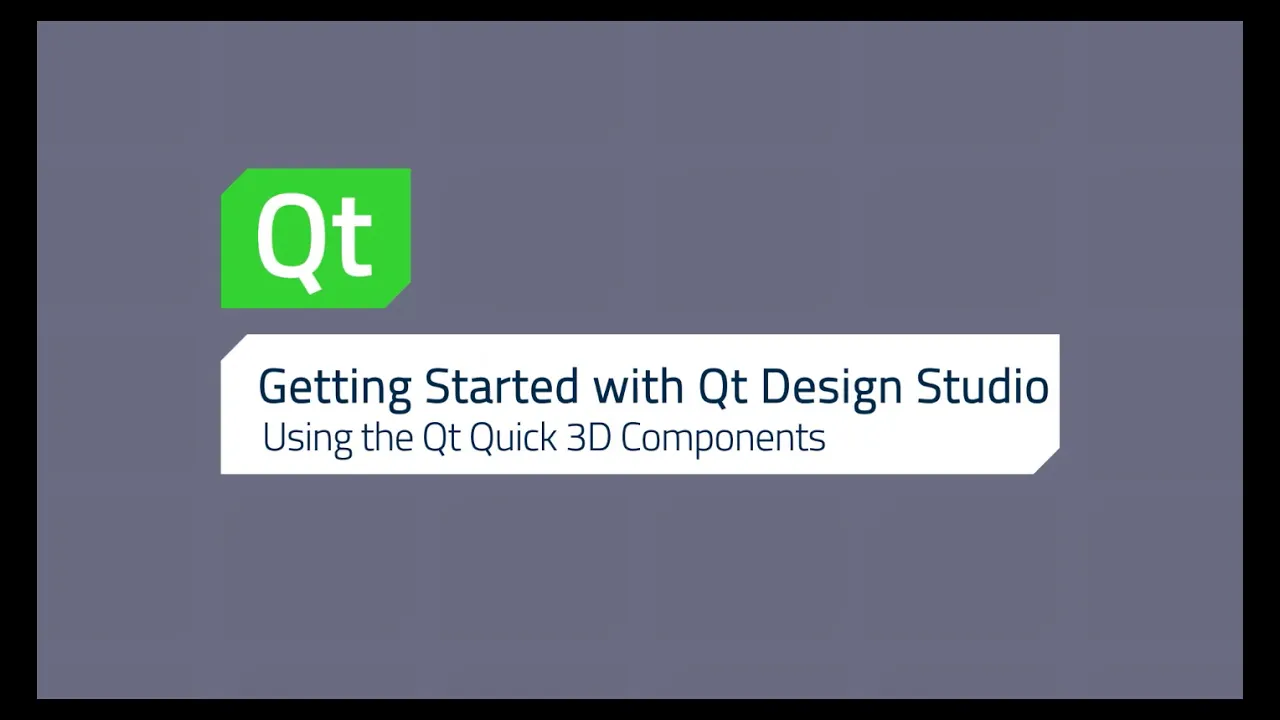 Qt

Getting Started with Qt Design Studio
Using the Qt Quick 3D Components